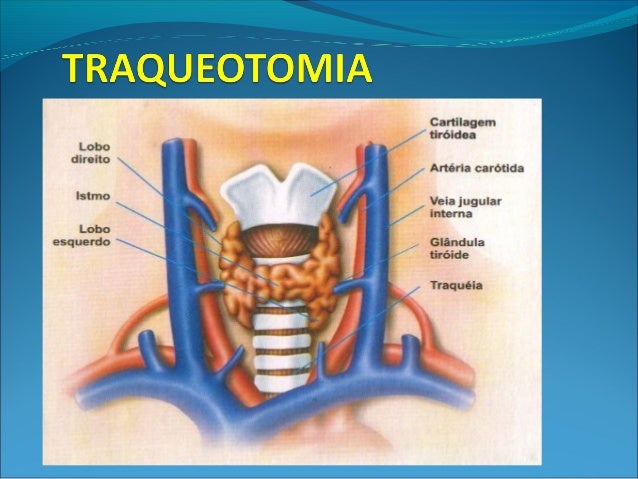 TRAQUEOTOMIA

Lobo direito

Istmo

Lobo esquerdo

Cartilagem tiróidea

Artéria carótida

Veia jugular interna

Glândula tiróide

Traquéia